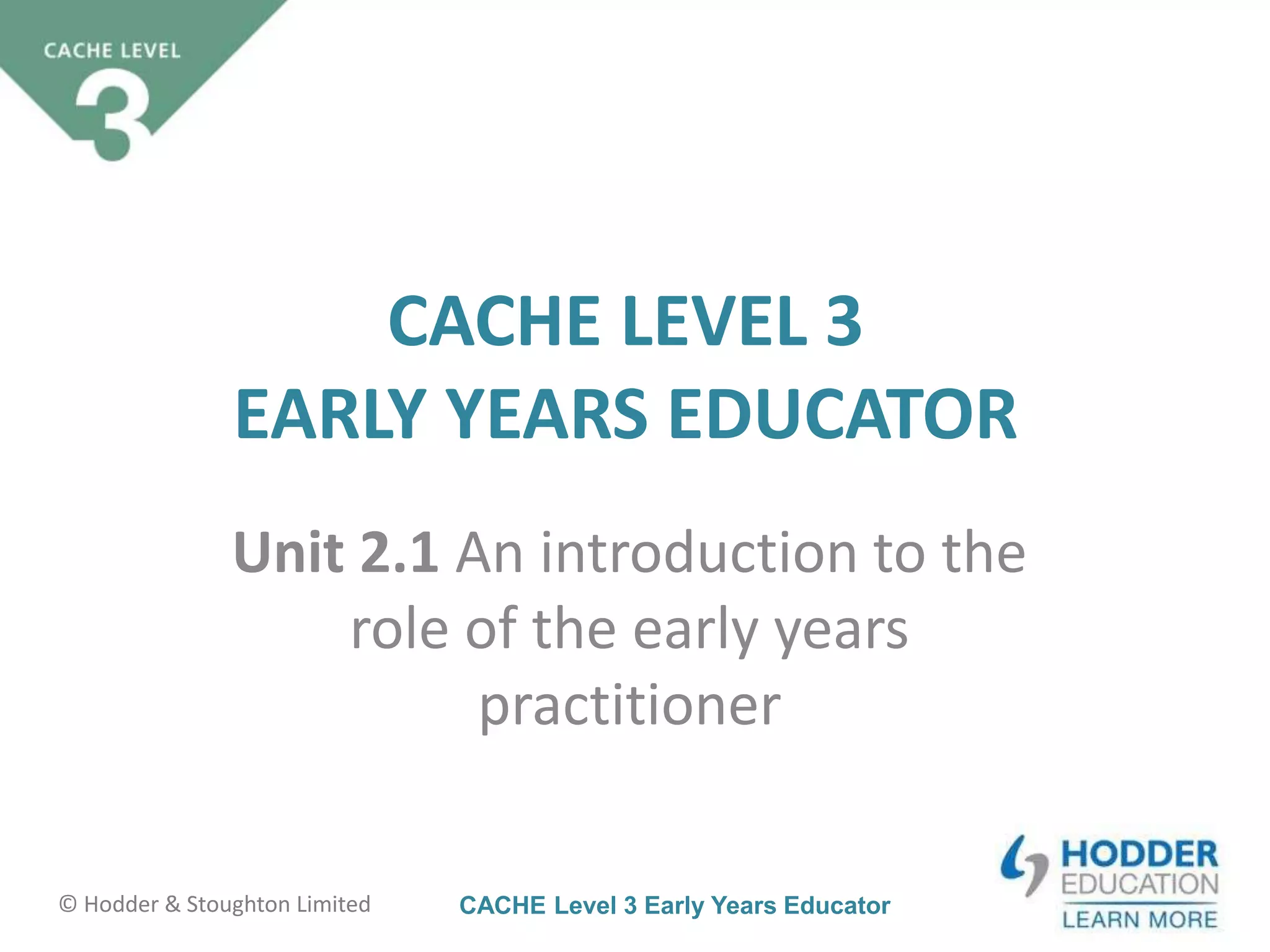 CACHE LEVEL
3

CACHE LEVEL 3
EARLY YEARS EDUCATOR

Unit 2.1 An introduction to the role of the early years practitioner

© Hodder & Stoughton Limited

CACHE Level 3 Early Years Educator

HODDER
EDUCATION
LEARN MORE